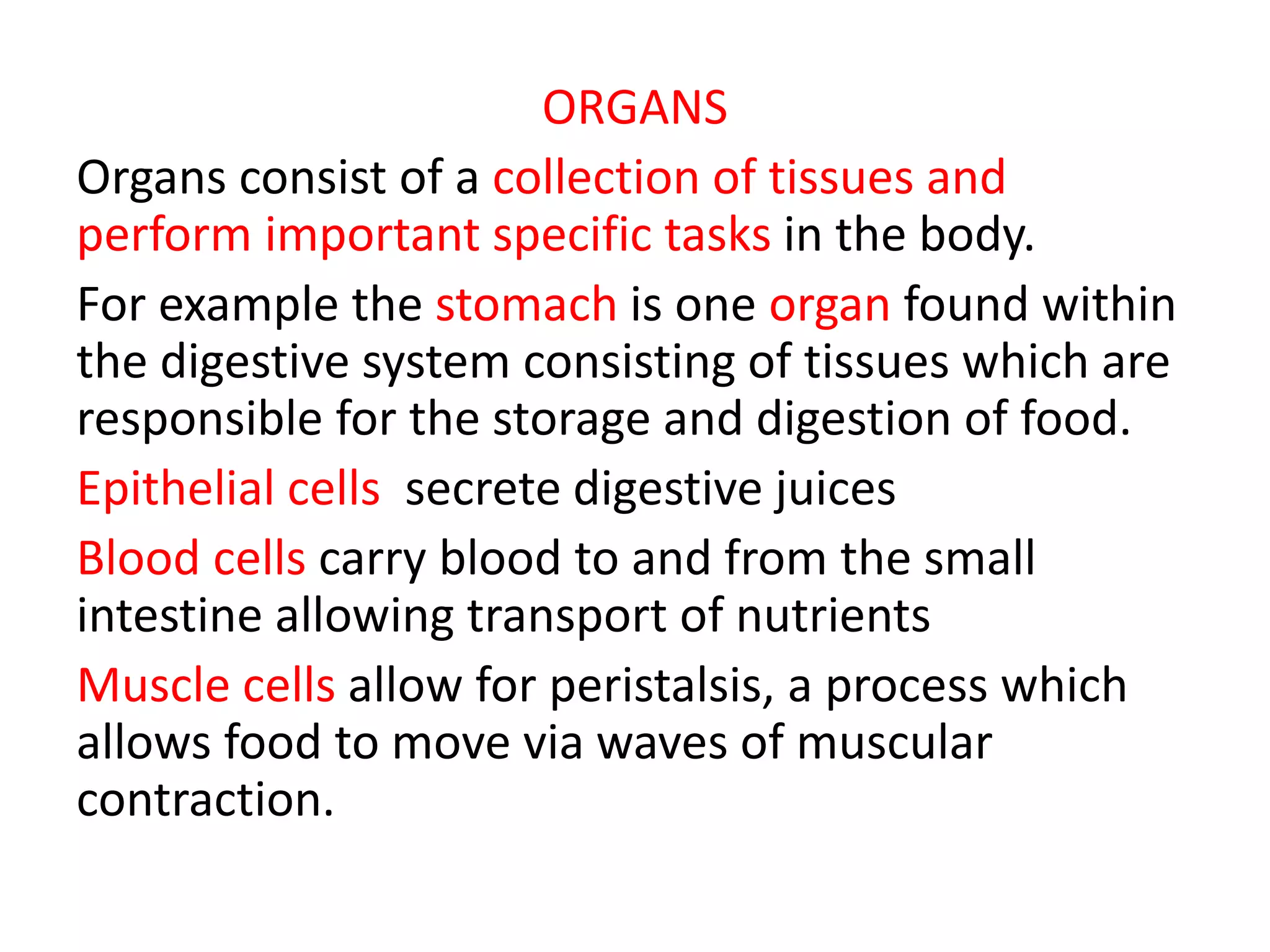 ORGANS

Organs consist of a collection of tissues and perform important specific tasks in the body.

For example the stomach is one organ found within the digestive system consisting of tissues which are responsible for the storage and digestion of food.

Epithelial cells secrete digestive juices

Blood cells carry blood to and from the small intestine allowing transport of nutrients

Muscle cells allow for peristalsis, a process which allows food to move via waves of muscular contraction.